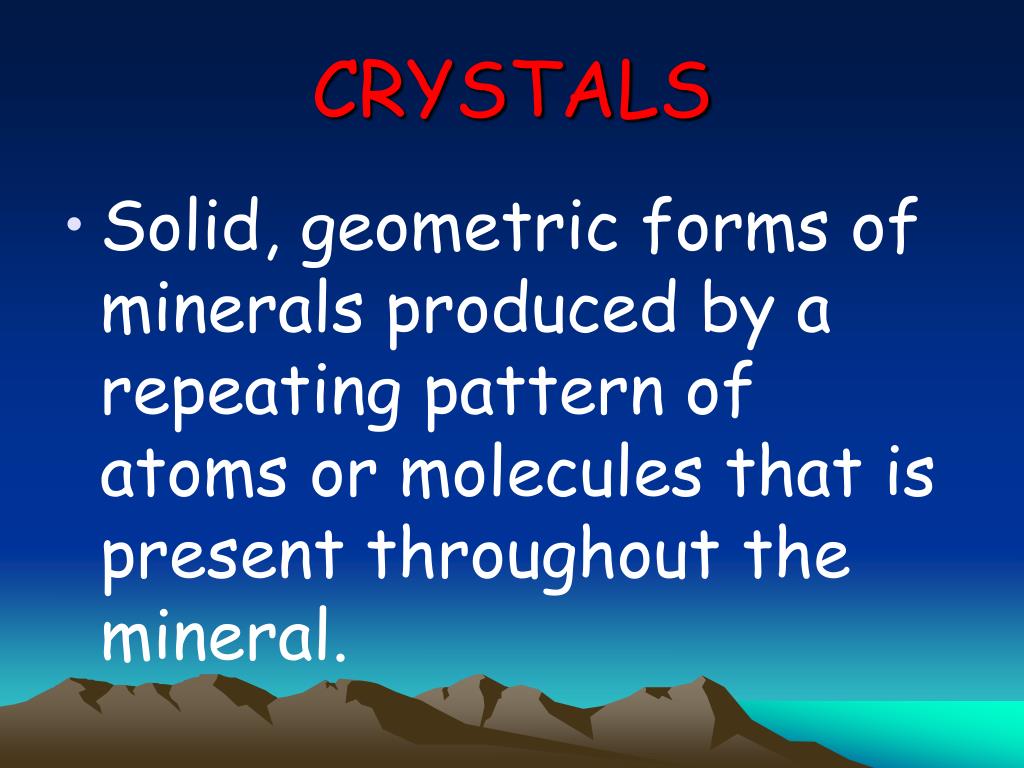 CRYSTALS

• Solid, geometric forms of minerals produced by a repeating pattern of atoms or molecules that is present throughout the mineral.